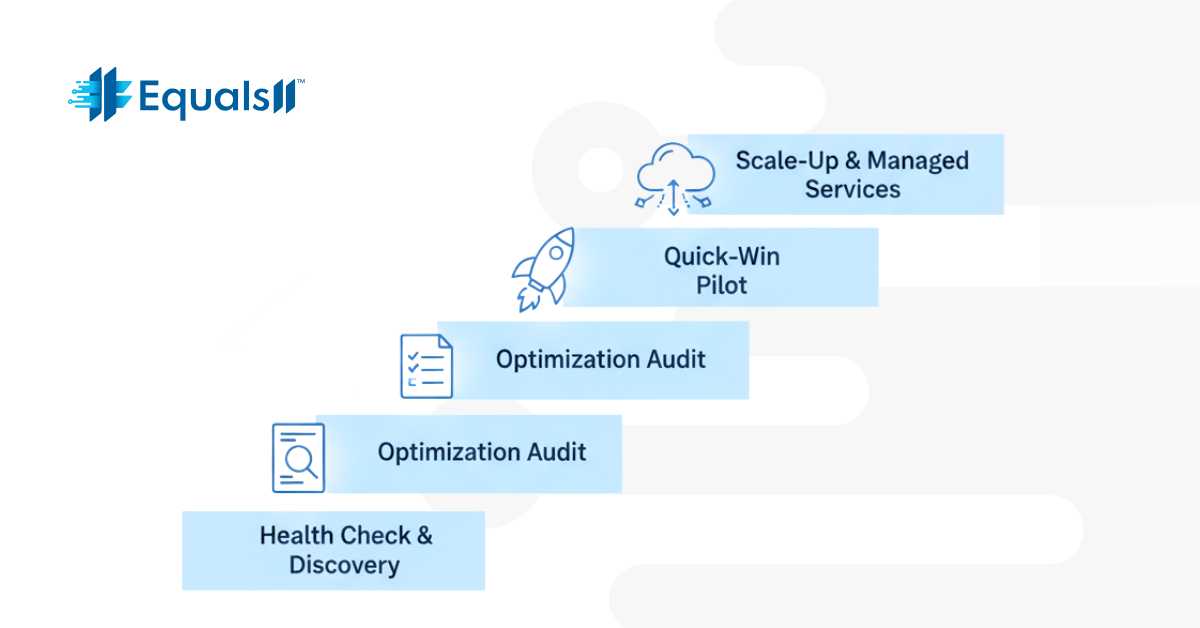 Equals11™

Scale-Up & Managed Services

Quick-Win Pilot

Optimization Audit

Optimization Audit

Health Check & Discovery